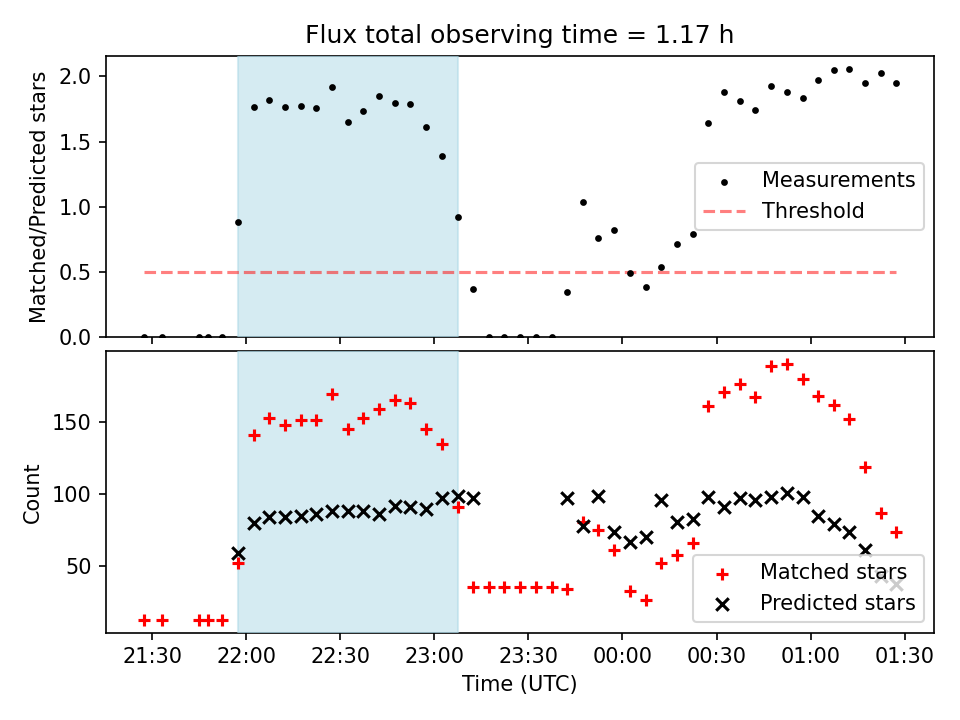 Flux total observing time = 1.17 h

Matched/Predicted stars

2.0
1.5
1.0
0.5
0.0

Measurements
Threshold

Count

150
100
50

Matched stars
Predicted stars

21:30 22:00 22:30 23:00 23:30 00:00 00:30 01:00 01:30
Time (UTC)